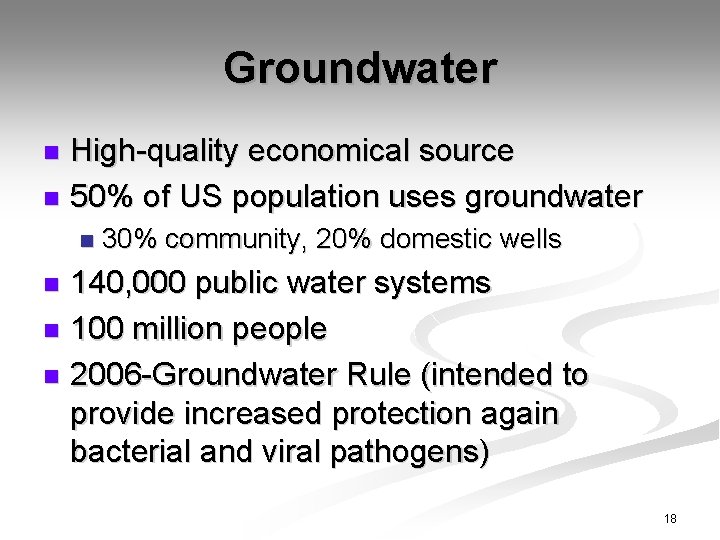 Groundwater

- High-quality economical source
- 50% of US population uses groundwater
  - 30% community, 20% domestic wells
- 140,000 public water systems
- 100 million people
- 2006-Groundwater Rule (intended to provide increased protection again bacterial and viral pathogens)

18